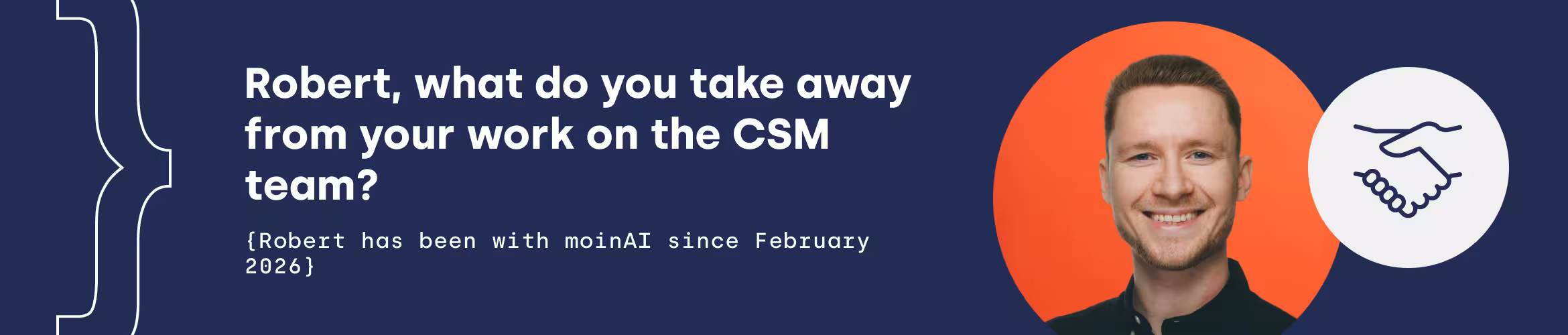 Robert, what do you take away from your work on the CSM team?

{Robert has been with moinAI since February 2026}